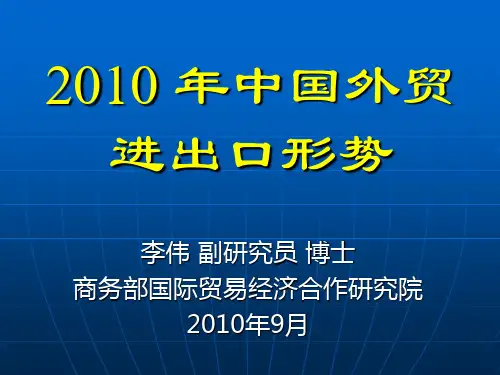 2010 年中国外贸进出口形势

李伟 副研究员 博士
商务部国际贸易经济合作研究院
2010年9月